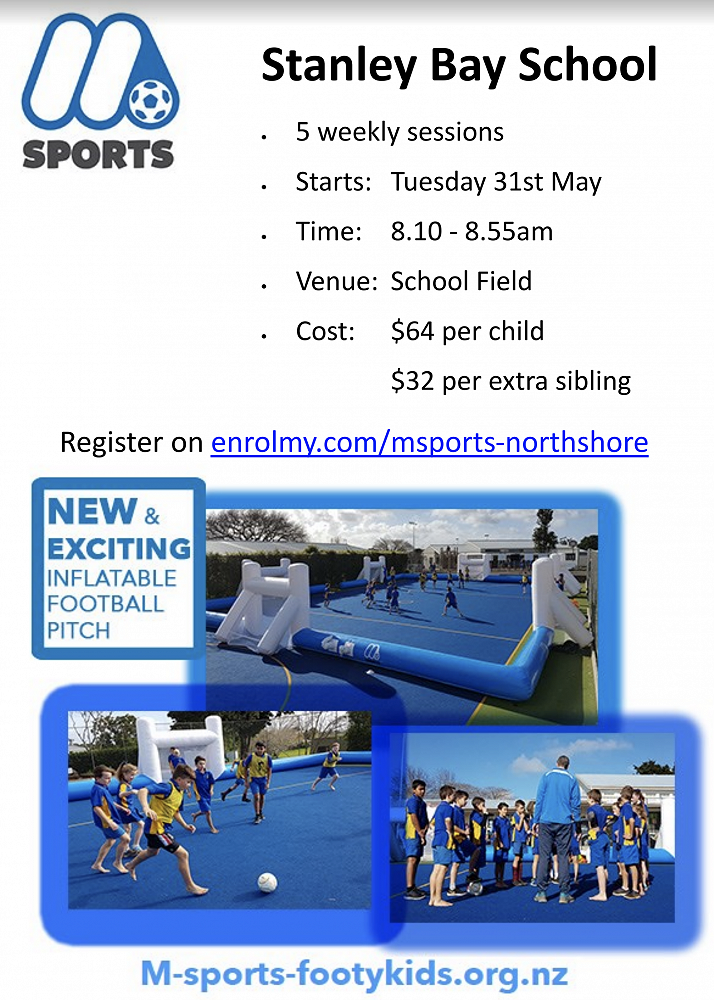 SPORTS

Stanley Bay School

- 5 weekly sessions
- Starts: Tuesday 31st May
- Time: 8.10 - 8.55am
- Venue: School Field
- Cost: $64 per child
  $32 per extra sibling

Register on enrolmy.com/msports-northshore

NEW & EXCITING INFLATABLE FOOTBALL PITCH

M-sports-footykids.org.nz